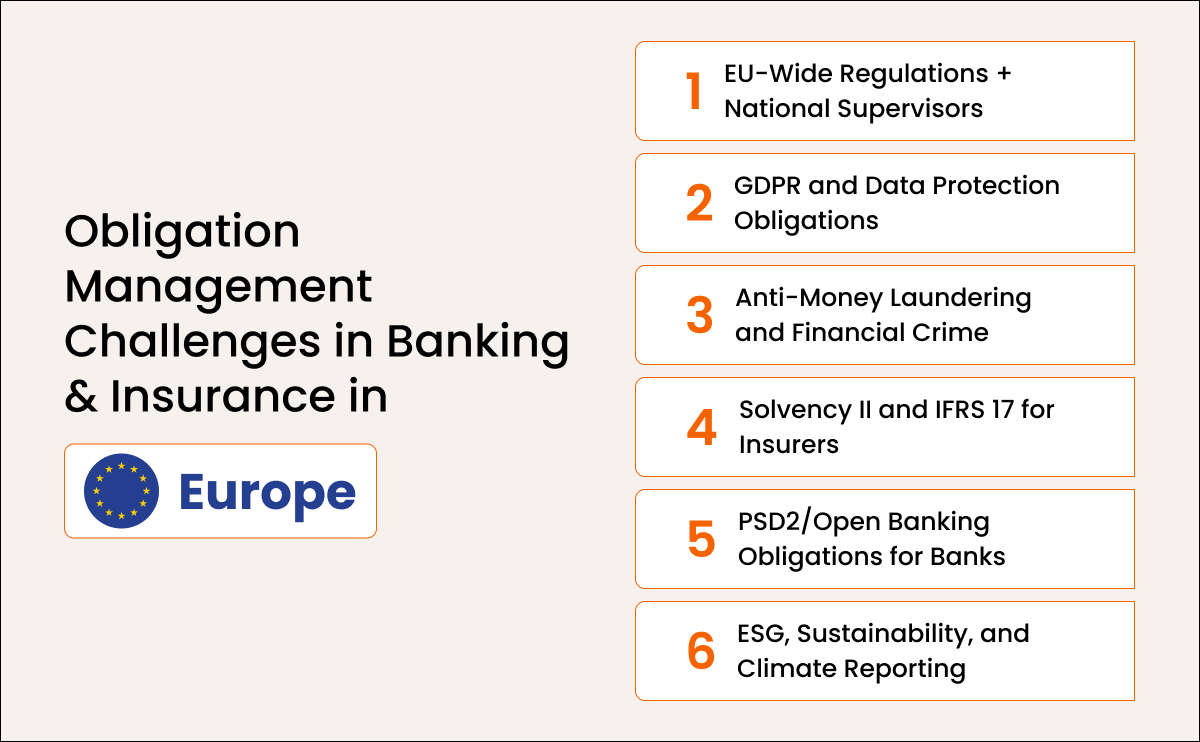 Obligation Management Challenges in Banking & Insurance in

Europe

1 EU-Wide Regulations + National Supervisors

2 GDPR and Data Protection Obligations

3 Anti-Money Laundering and Financial Crime

4 Solvency II and IFRS 17 for Insurers

5 PSD2/Open Banking Obligations for Banks

6 ESG, Sustainability, and Climate Reporting